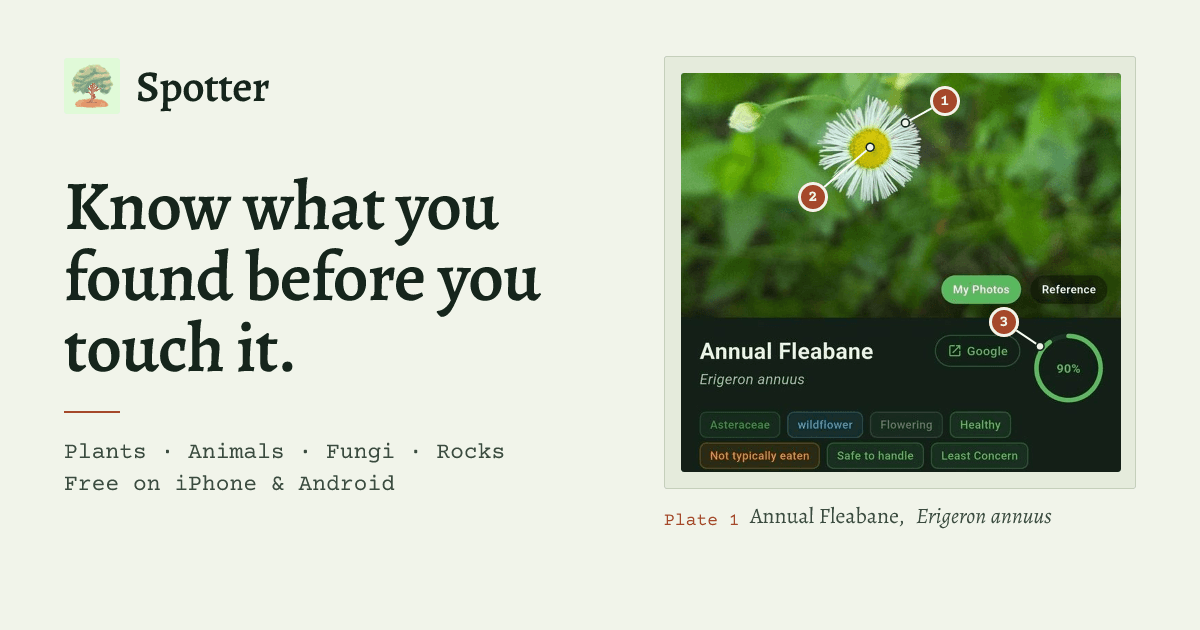 Spotter

Know what you found before you touch it.

Plants · Animals · Fungi · Rocks
Free on iPhone & Android

1

2

My Photos
Reference

3

Annual Fleabane
Erigeron annuus

Google

90%

Asteraceae
wildflower
Flowering
Healthy
Not typically eaten
Safe to handle
Least Concern

Plate 1 Annual Fleabane, Erigeron annuus